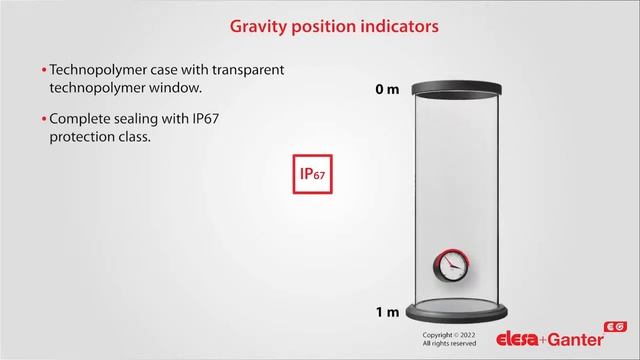 Gravity position indicators

• Technopolymer case with transparent technopolymer window.

• Complete sealing with IP67 protection class.

IP67

0 m

1 m

Copyright © 2022
All rights reserved

elesa+Ganter EG